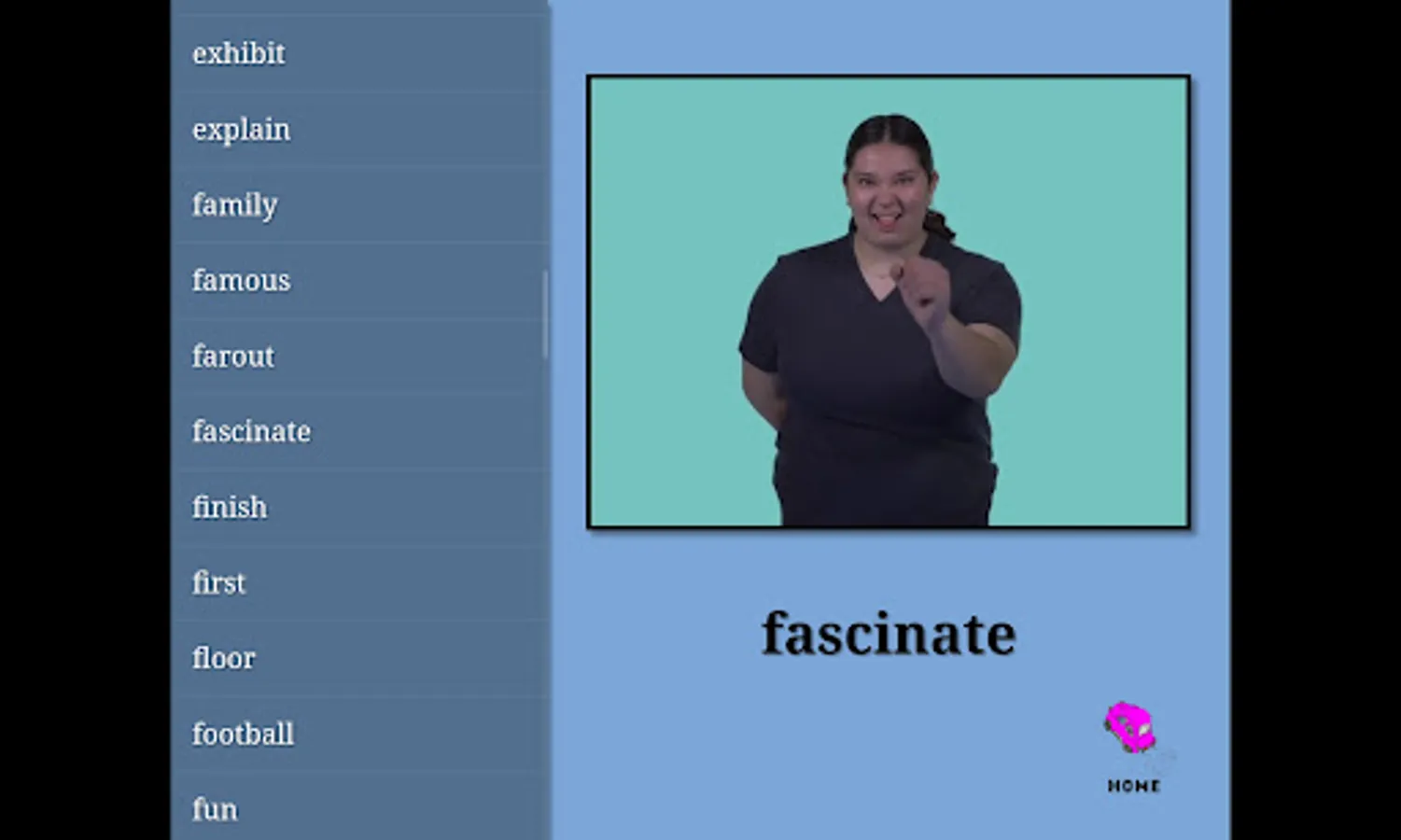 exhibit

explain

family

famous

farout

fascinate

finish

first

floor

football

fun

fascinate

HOME